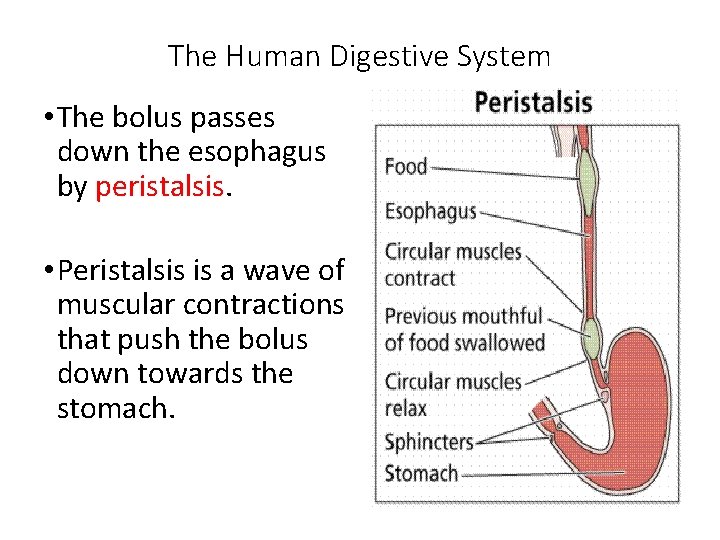 The Human Digestive System

• The bolus passes down the esophagus by peristalsis.

• Peristalsis is a wave of muscular contractions that push the bolus down towards the stomach.

Peristalsis

Food

Esophagus

Circular muscles contract

Previous mouthful of food swallowed

Circular muscles relax

Sphincters

Stomach